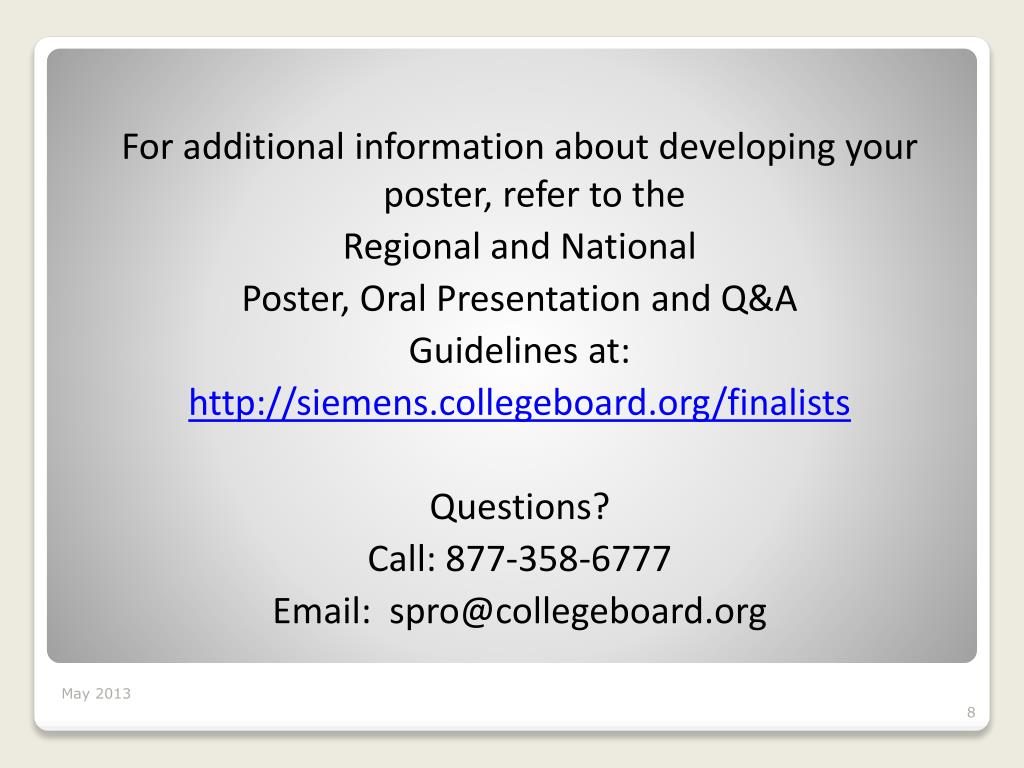 For additional information about developing your poster, refer to the
Regional and National
Poster, Oral Presentation and Q&A
Guidelines at:
http://siemens.collegeboard.org/finalists

Questions?
Call: 877-358-6777
Email: spro@collegeboard.org

May 2013

8